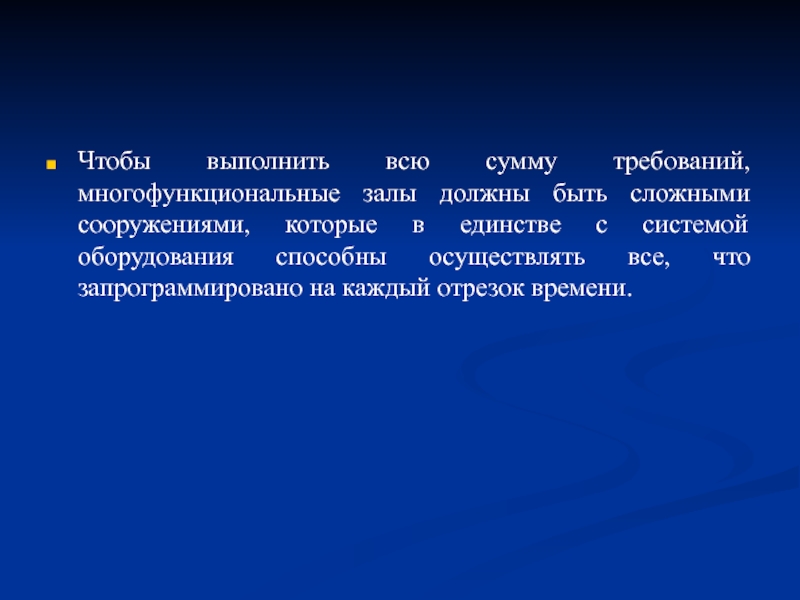 Чтобы выполнить всю сумму требований, многофункциональные залы должны быть сложными сооружениями, которые в единстве с системой оборудования способны осуществлять все, что запрограммировано на каждый отрезок времени.